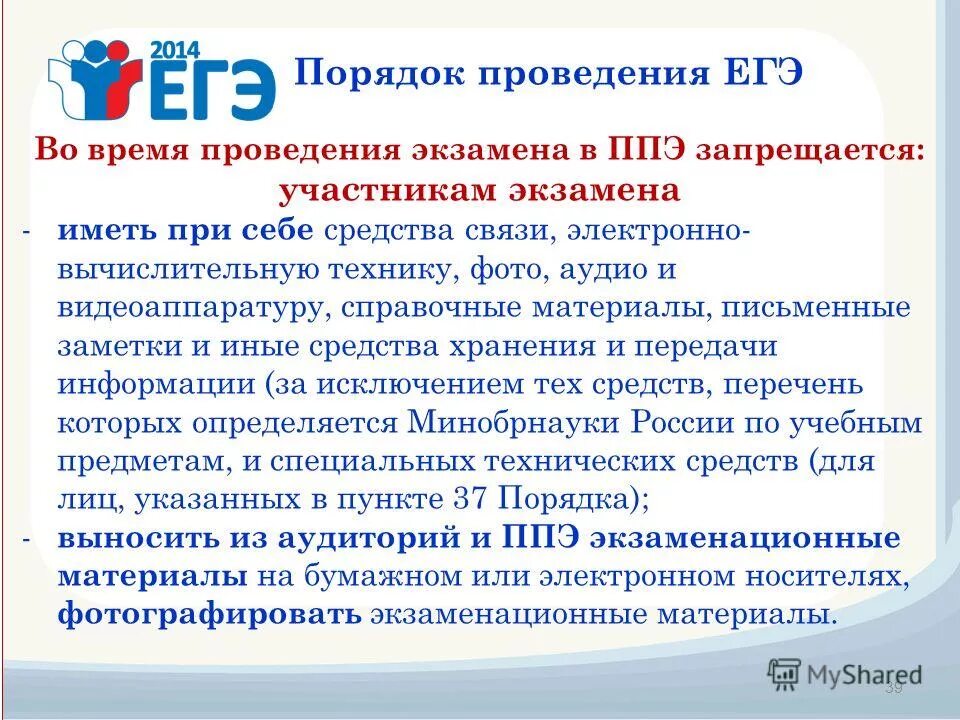 2014 ЕГЭ

Порядок проведения ЕГЭ

Во время проведения экзамена в ППЭ запрещается: участникам экзамена

- иметь при себе средства связи, электронно-вычислительную технику, фото, аудио и видеоаппаратуру, справочные материалы, письменные заметки и иные средства хранения и передачи информации (за исключением тех средств, перечень которых определяется Минобрнауки России по учебным предметам, и специальных технических средств (для лиц, указанных в пункте 37 Порядка);
- выносить из аудиторий и ППЭ экзаменационные материалы на бумажном или электронном носителях, фотографировать экзаменационные материалы.

MyShared

39